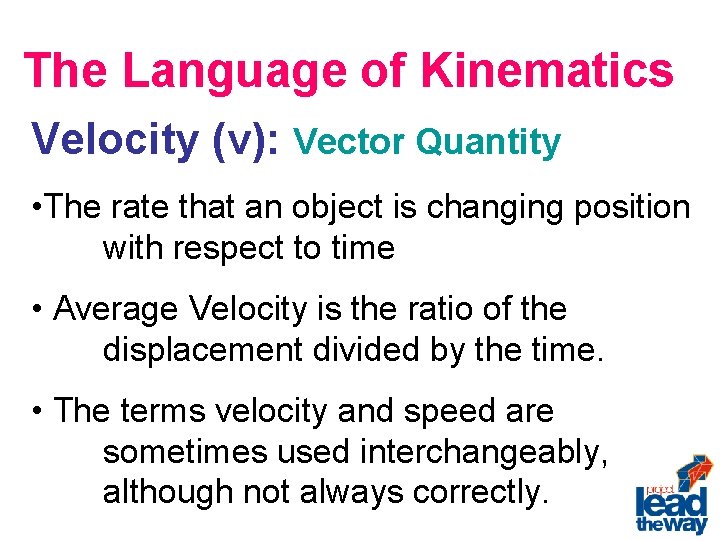 The Language of Kinematics

Velocity (v): Vector Quantity

•The rate that an object is changing position with respect to time

• Average Velocity is the ratio of the displacement divided by the time.

• The terms velocity and speed are sometimes used interchangeably, although not always correctly.

project lead the way